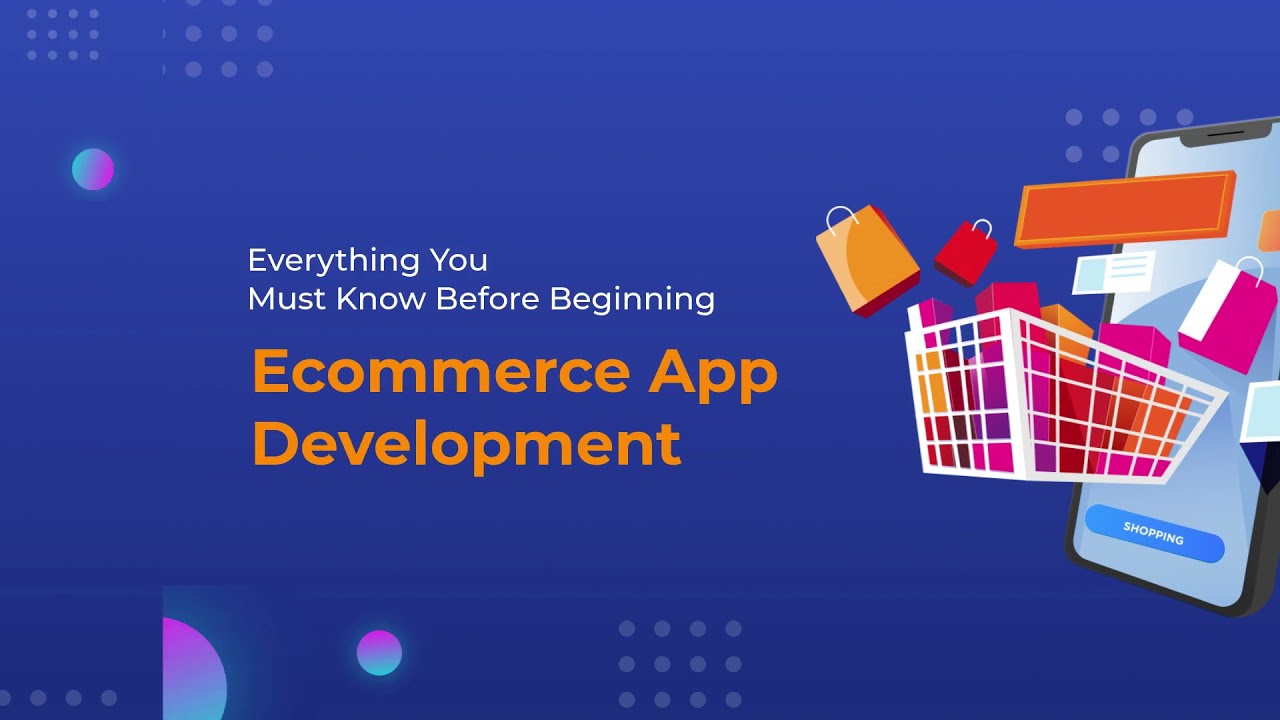 Everything You
Must Know Before Beginning

Ecommerce App Development

SHOPPING